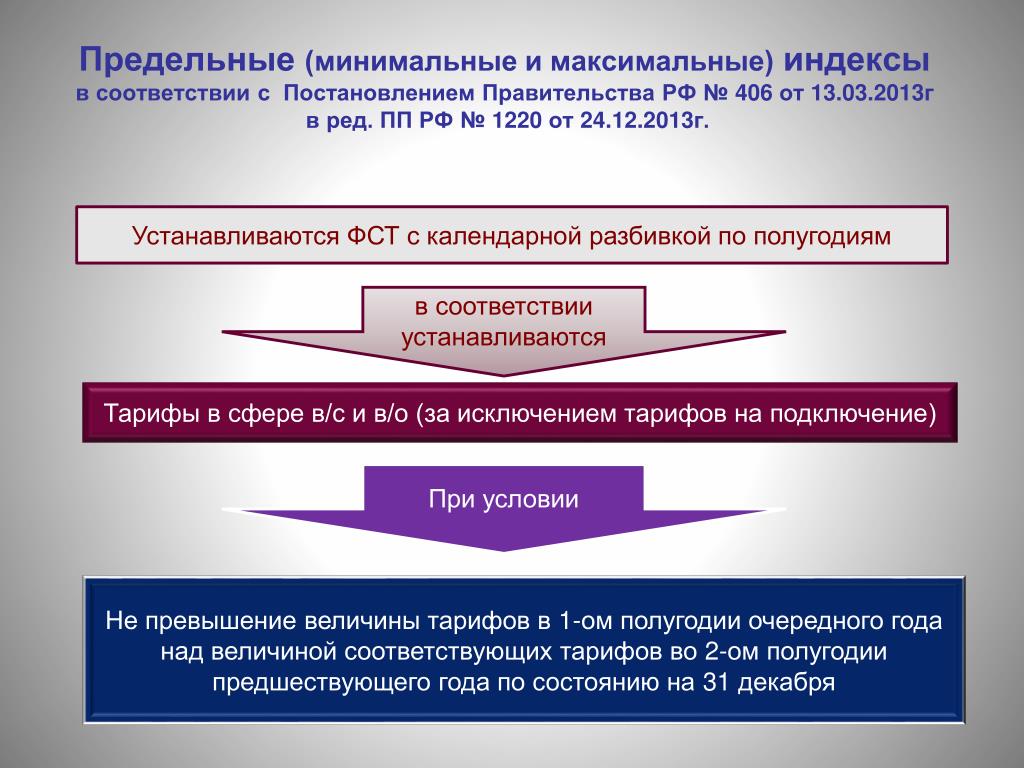 Предельные (минимальные и максимальные) индексы
в соответствии с Постановлением Правительства РФ № 406 от 13.03.2013г
в ред. ПП РФ № 1220 от 24.12.2013г.

Устанавливаются ФСТ с календарной разбивкой по полугодиям

в соответствии устанавливаются

Тарифы в сфере в/с и в/о (за исключением тарифов на подключение)

При условии

Не превышение величины тарифов в 1-ом полугодии очередного года над величиной соответствующих тарифов во 2-ом полугодии предшествующего года по состоянию на 31 декабря